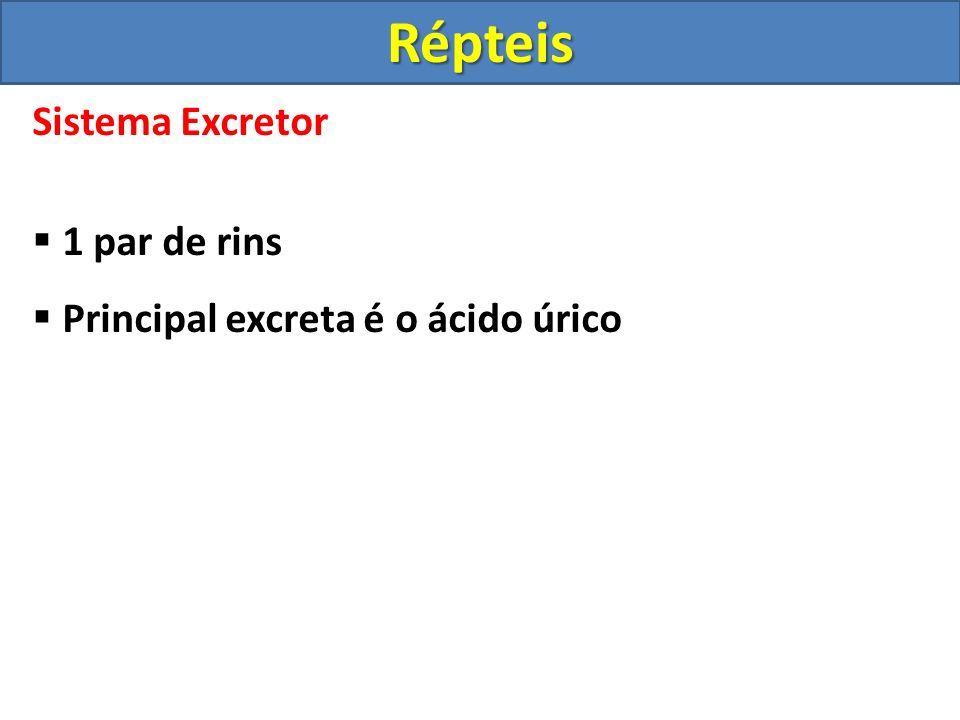 Répteis

Sistema Excretor

▪ 1 par de rins

▪ Principal excreta é o ácido úrico